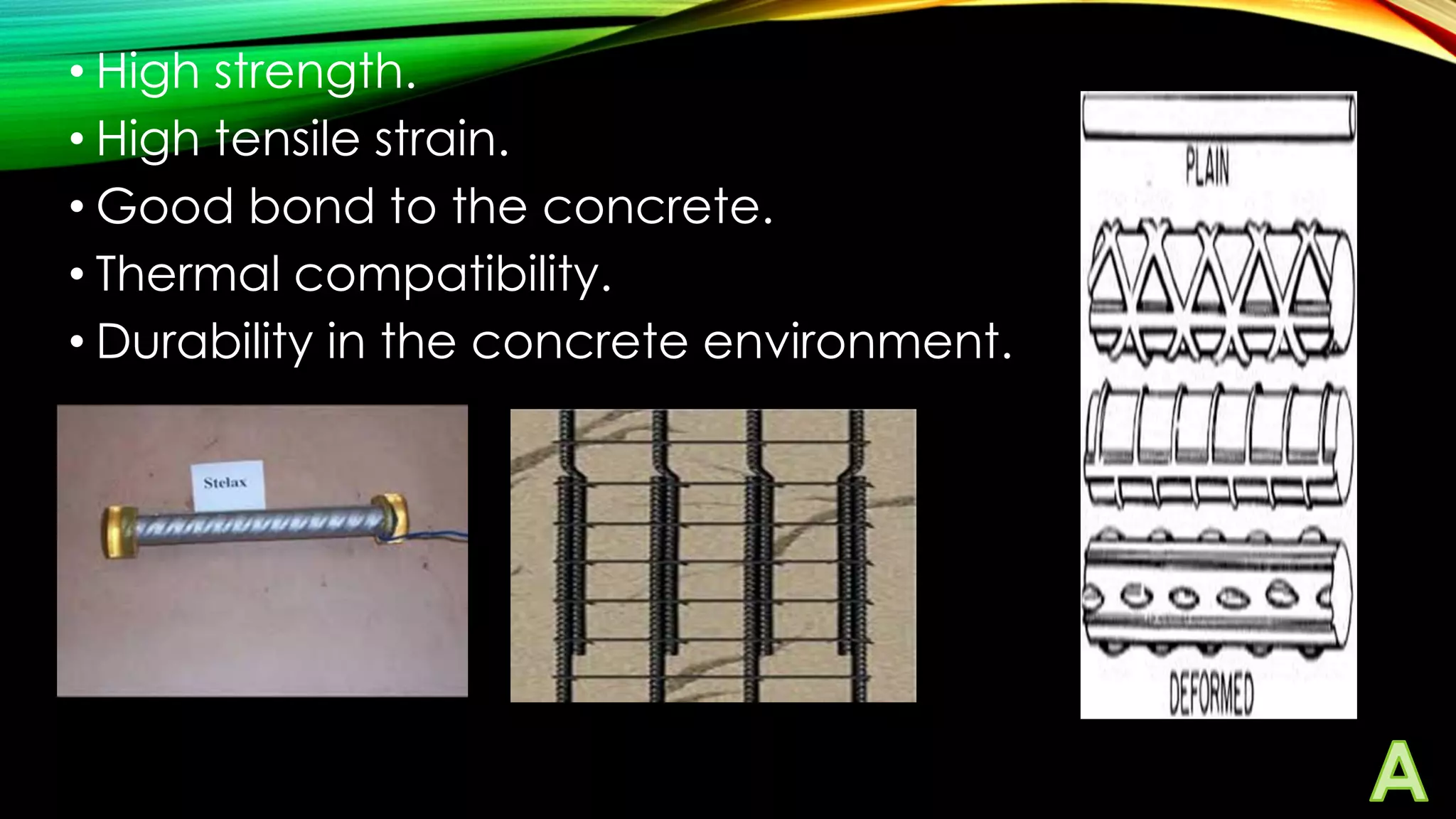 • High strength.
• High tensile strain.
• Good bond to the concrete.
• Thermal compatibility.
• Durability in the concrete environment.

Stelax

PLAIN

DEFORMED

A